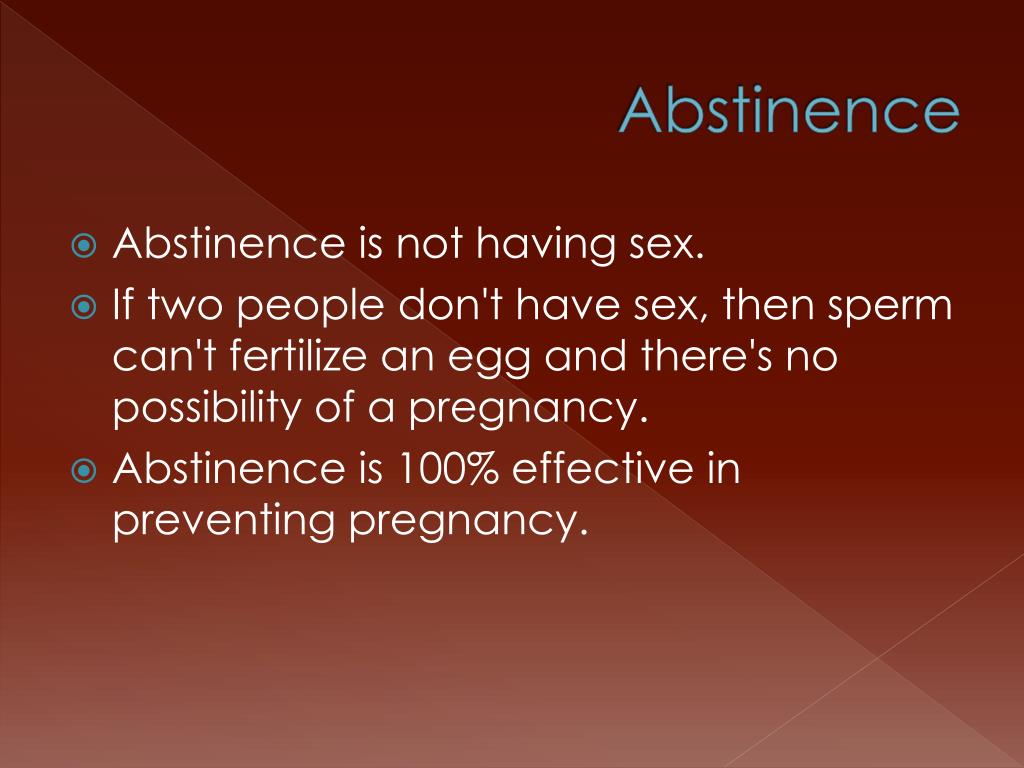 Abstinence

Abstinence is not having sex.

If two people don't have sex, then sperm can't fertilize an egg and there's no possibility of a pregnancy.

Abstinence is 100% effective in preventing pregnancy.